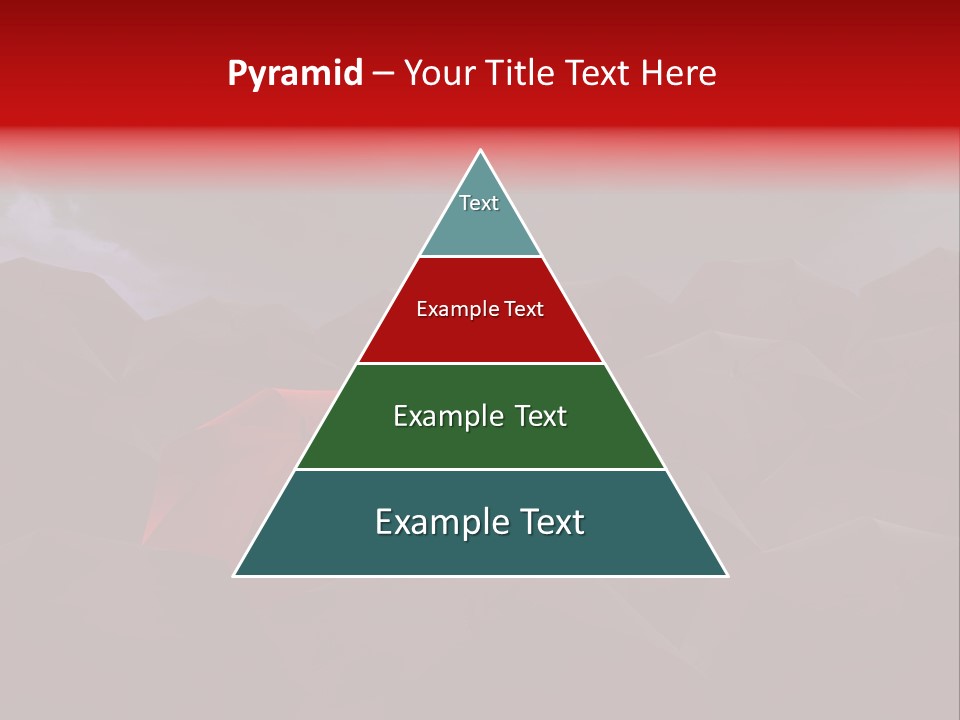 Pyramid – Your Title Text Here

Text

Example Text

Example Text

Example Text